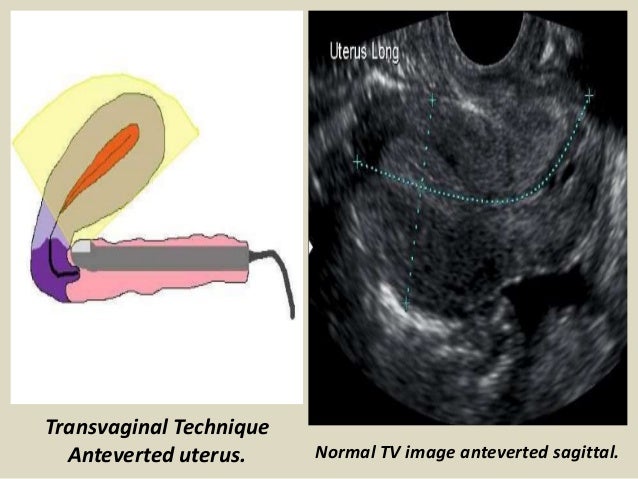 Uterus Long

Transvaginal Technique
Anteverted uterus.

Normal TV image anteverted sagittal.